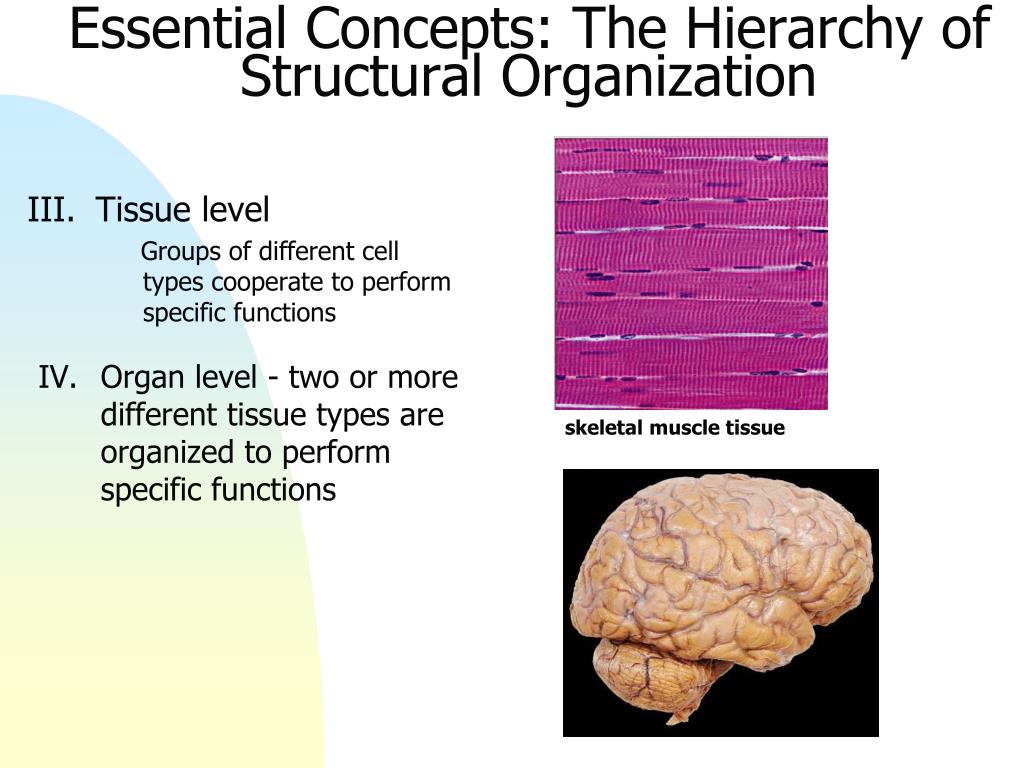 Essential Concepts: The Hierarchy of Structural Organization

III. Tissue level

Groups of different cell types cooperate to perform specific functions

IV. Organ level - two or more different tissue types are organized to perform specific functions

skeletal muscle tissue